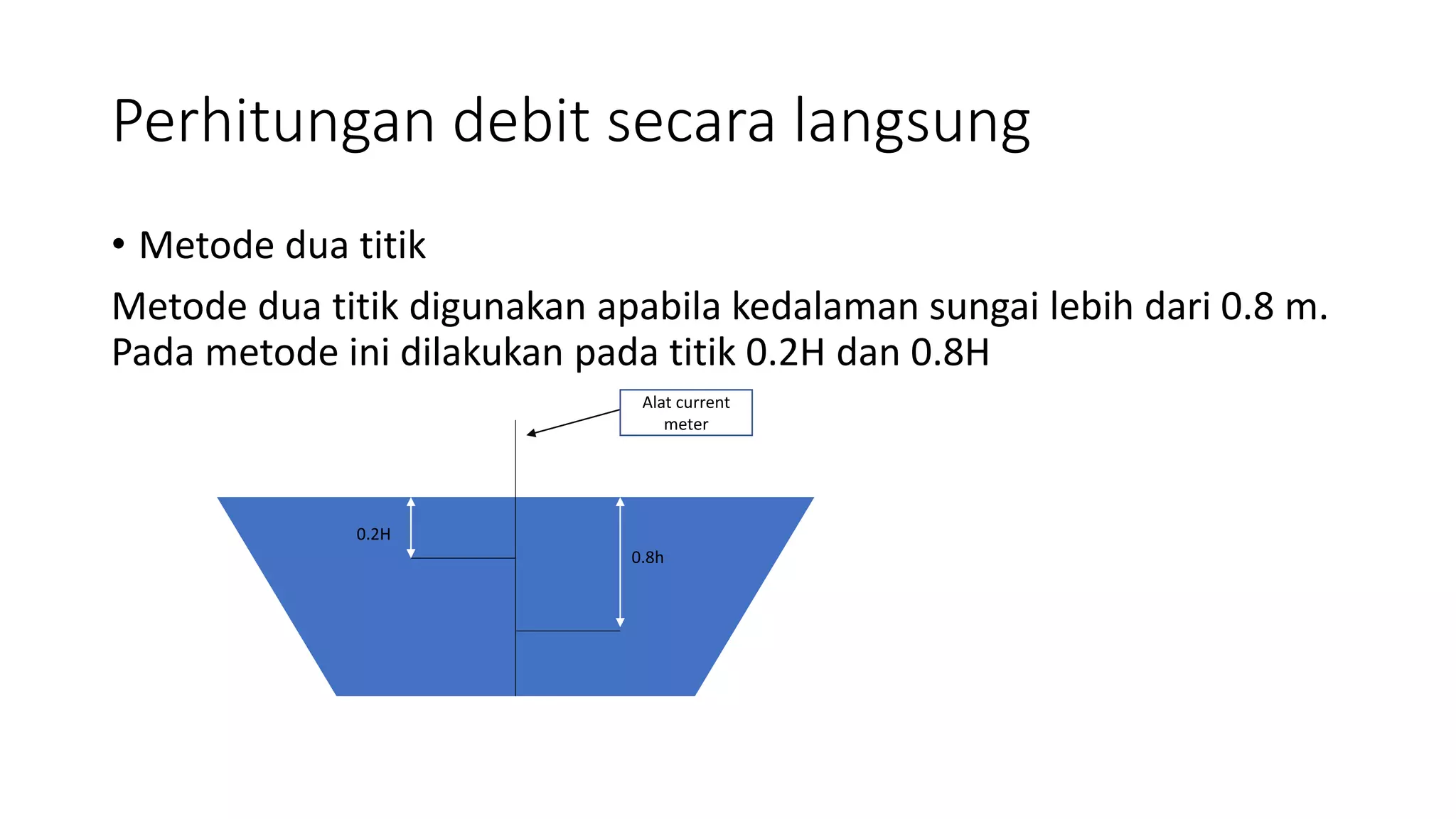 Perhitungan debit secara langsung

• Metode dua titik

Metode dua titik digunakan apabila kedalaman sungai lebih dari 0.8 m. Pada metode ini dilakukan pada titik 0.2H dan 0.8H

Alat current meter

0.2H

0.8h